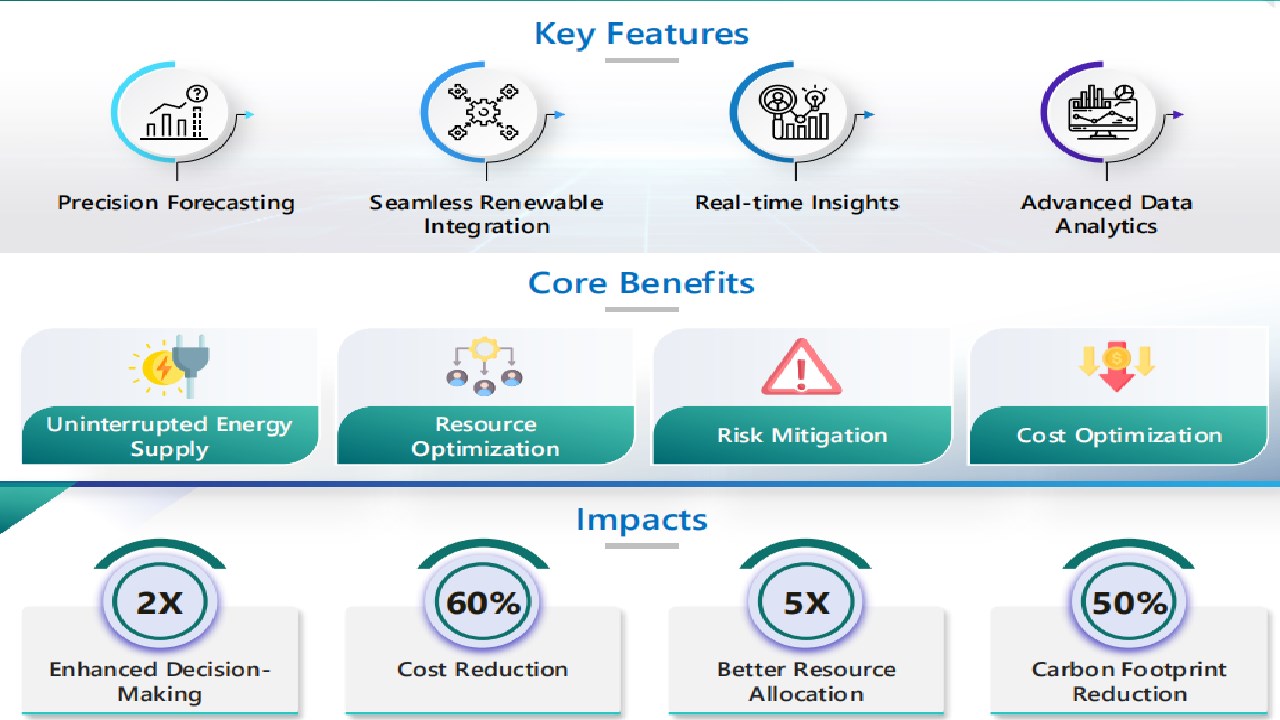 Key Features

Precision Forecasting

Seamless Renewable Integration

Real-time Insights

Advanced Data Analytics

Core Benefits

Uninterrupted Energy Supply

Resource Optimization

Risk Mitigation

Cost Optimization

Impacts

2X
Enhanced Decision-Making

60%
Cost Reduction

5X
Better Resource Allocation

50%
Carbon Footprint Reduction